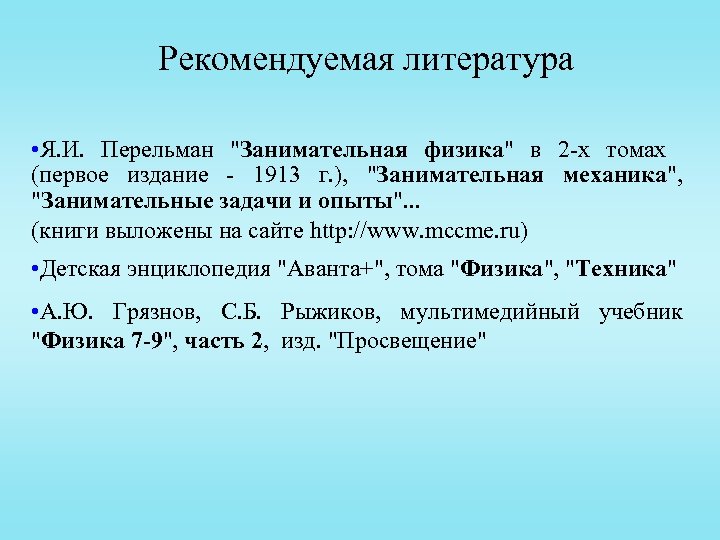 Рекомендуемая литература

•Я.И. Перельман "Занимательная физика" в 2-х томах (первое издание - 1913 г.), "Занимательная механика", "Занимательные задачи и опыты"...
(книги выложены на сайте http://www.mccme.ru)

•Детская энциклопедия "Аванта+", тома "Физика", "Техника"

•А.Ю. Грязнов, С.Б. Рыжиков, мультимедийный учебник "Физика 7-9", часть 2, изд. "Просвещение"